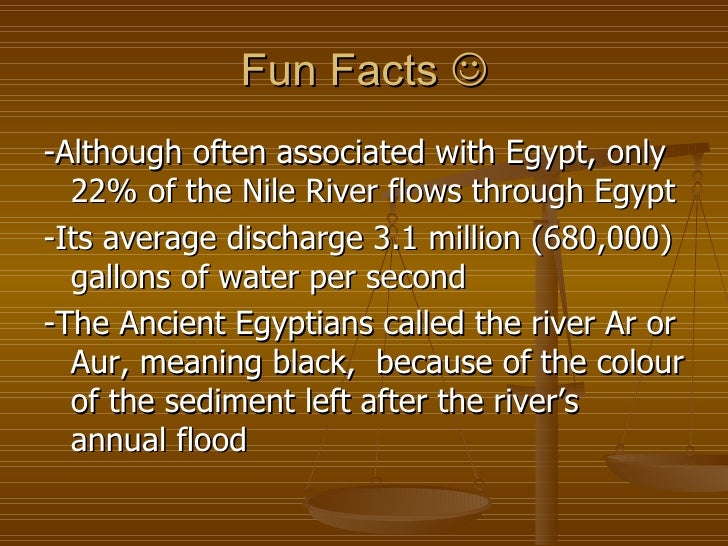 Fun Facts ☺

-Although often associated with Egypt, only 22% of the Nile River flows through Egypt

-Its average discharge 3.1 million (680,000) gallons of water per second

-The Ancient Egyptians called the river Ar or Aur, meaning black, because of the colour of the sediment left after the river's annual flood